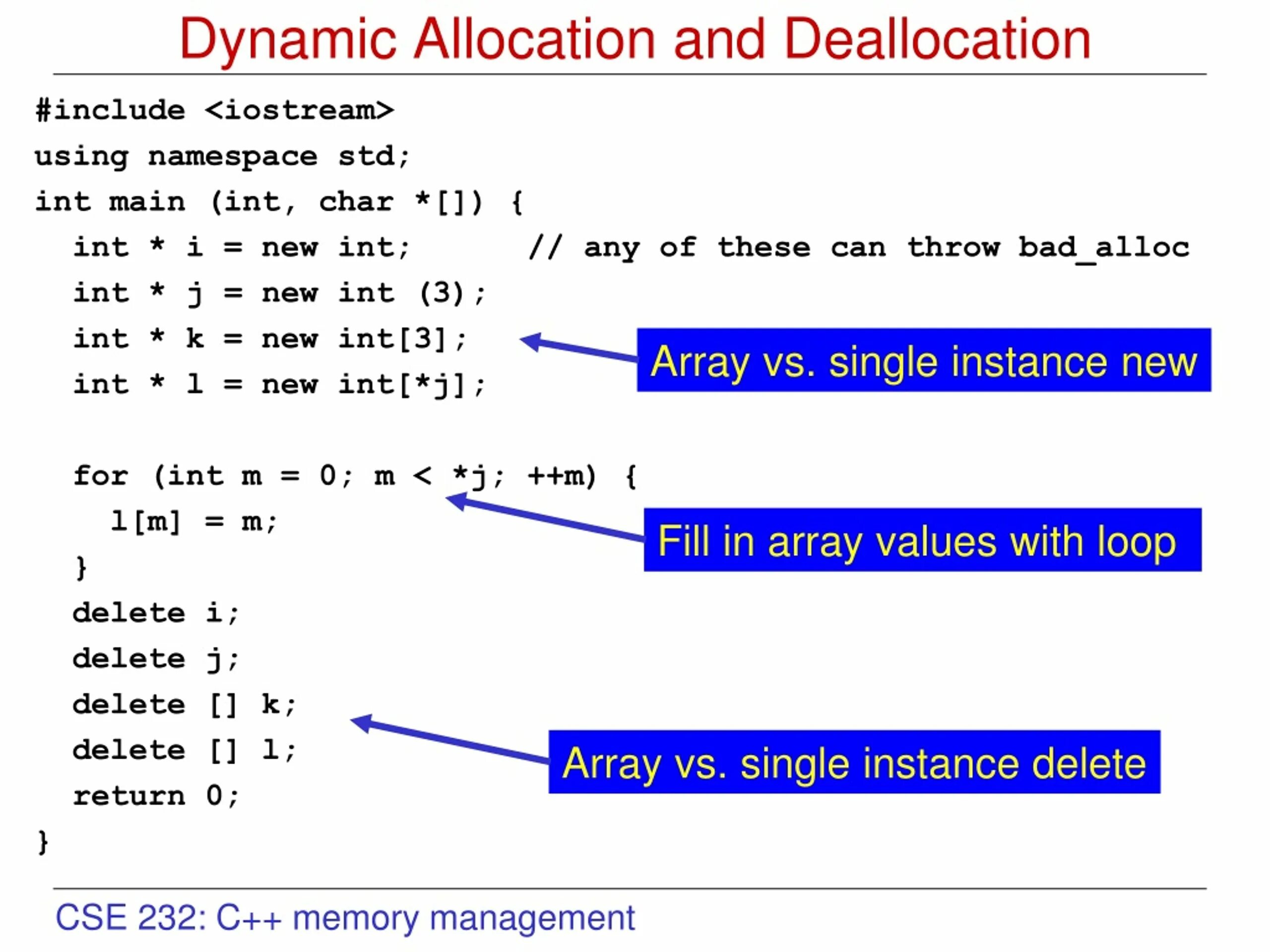 Dynamic Allocation and Deallocation

#include <iostream>
using namespace std;
int main (int, char *[]) {
  int * i = new int;      // any of these can throw bad_alloc
  int * j = new int (3);
  int * k = new int[3];
  int * l = new int[*j];

  for (int m = 0; m < *j; ++m) {
    l[m] = m;
  }
  delete i;
  delete j;
  delete [] k;
  delete [] l;
  return 0;
}

Array vs. single instance new

Fill in array values with loop

Array vs. single instance delete

CSE 232: C++ memory management